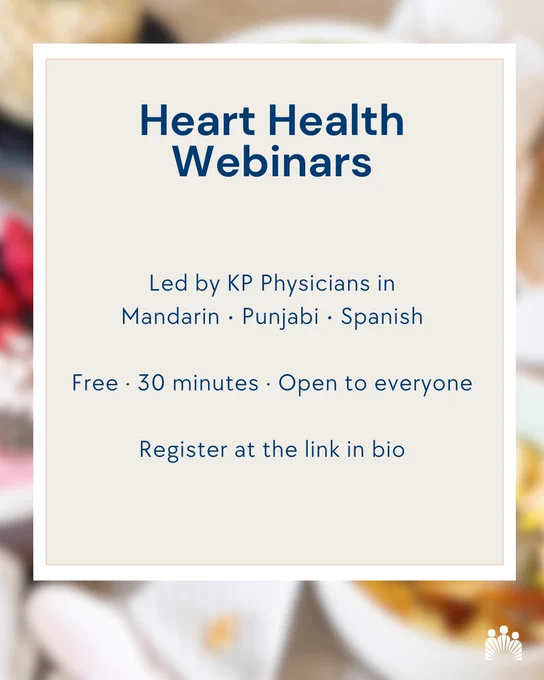 Heart Health Webinars

Led by KP Physicians in Mandarin · Punjabi · Spanish

Free · 30 minutes · Open to everyone

Register at the link in bio